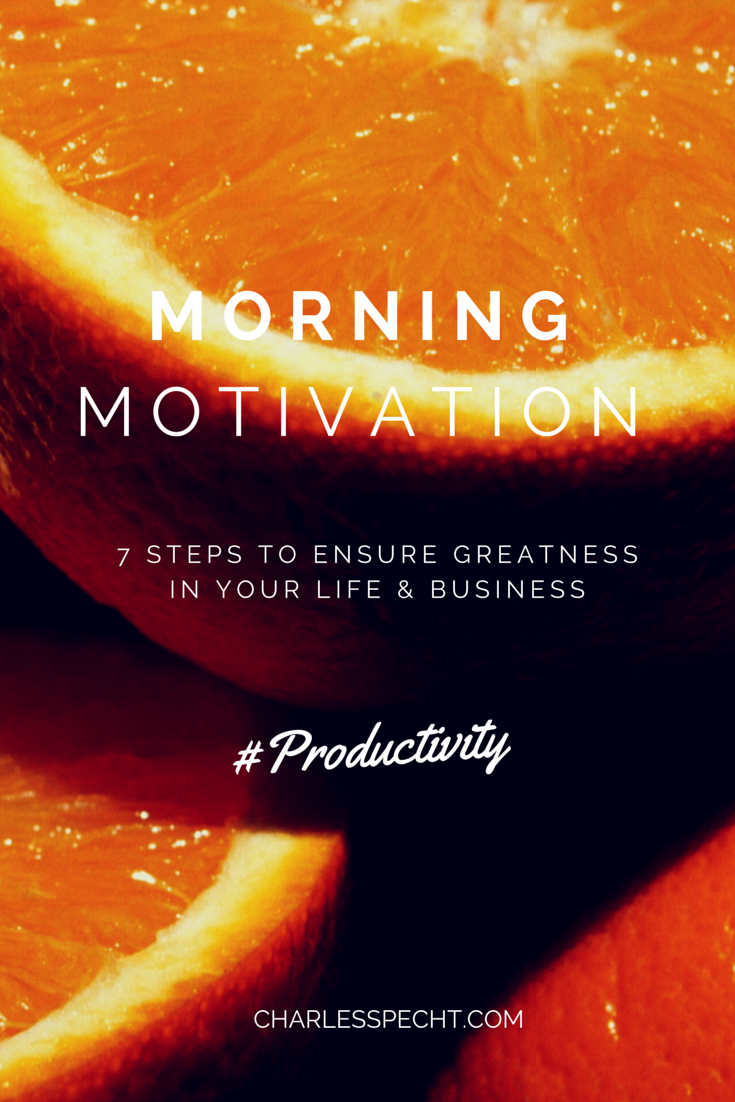 MORNING
MOTIVATION

7 STEPS TO ENSURE GREATNESS IN YOUR LIFE & BUSINESS

#Productivity

CHARLESSPECHT.COM